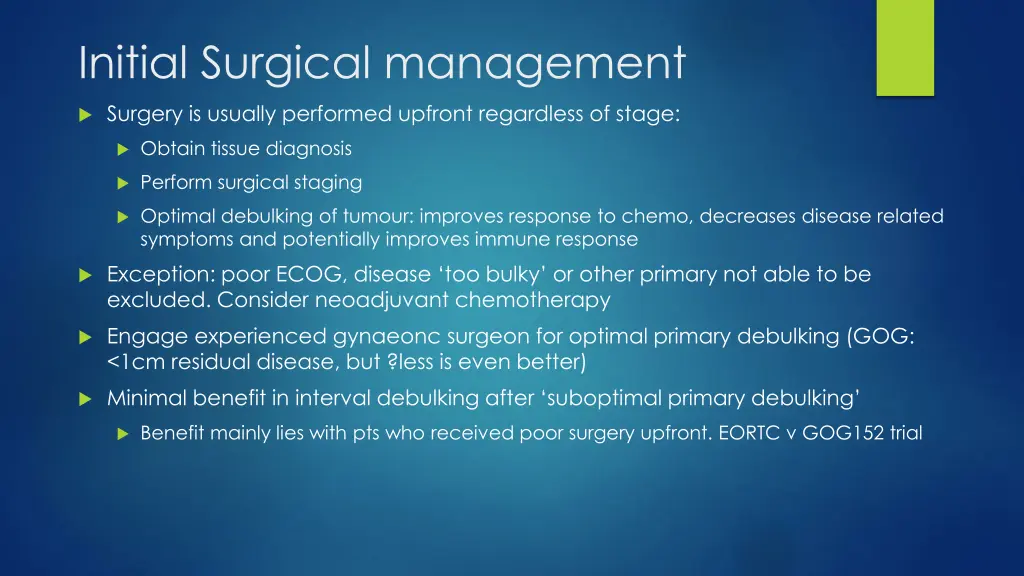 Initial Surgical management

Surgery is usually performed upfront regardless of stage:

Obtain tissue diagnosis

Perform surgical staging

Optimal debulking of tumour: improves response to chemo, decreases disease related symptoms and potentially improves immune response

Exception: poor ECOG, disease ‘too bulky’ or other primary not able to be excluded. Consider neoadjuvant chemotherapy

Engage experienced gynaeonc surgeon for optimal primary debulking (GOG: <1cm residual disease, but ?less is even better)

Minimal benefit in interval debulking after ‘suboptimal primary debulking’

Benefit mainly lies with pts who received poor surgery upfront. EORTC v GOG152 trial